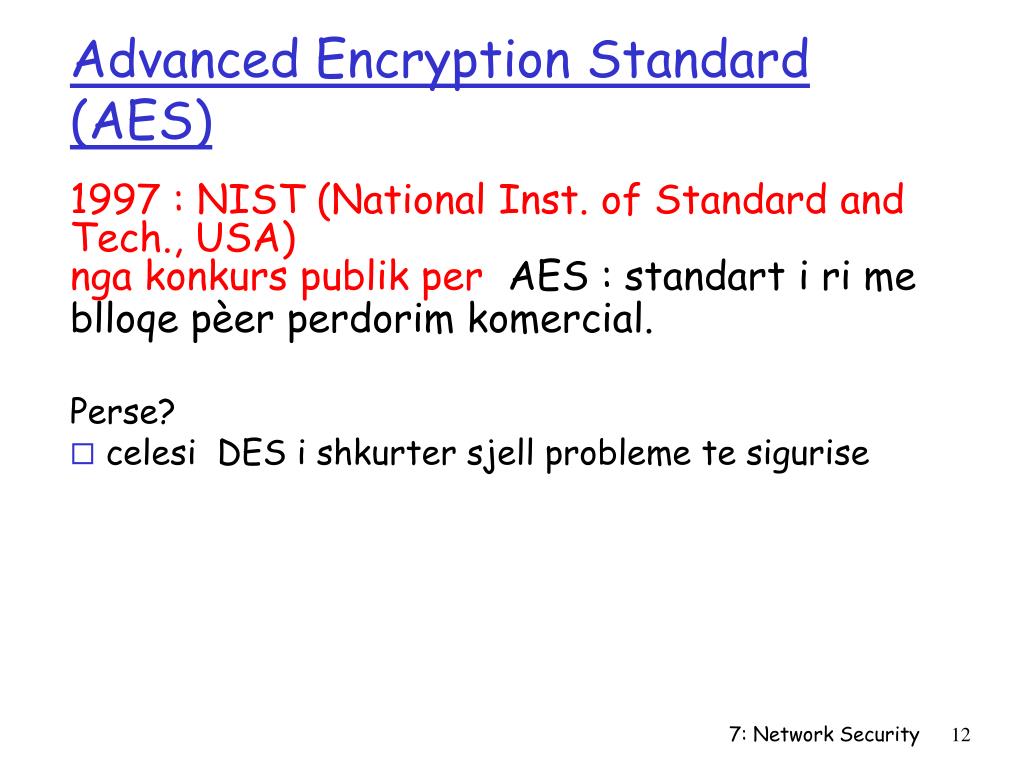 Advanced Encryption Standard (AES)

1997 : NIST (National Inst. of Standard and Tech., USA)
nga konkurs publik per AES : standart i ri me blloqe pèer perdorim komercial.

Perse?
□ celesi DES i shkurter sjell probleme te sigurise

7: Network Security 12